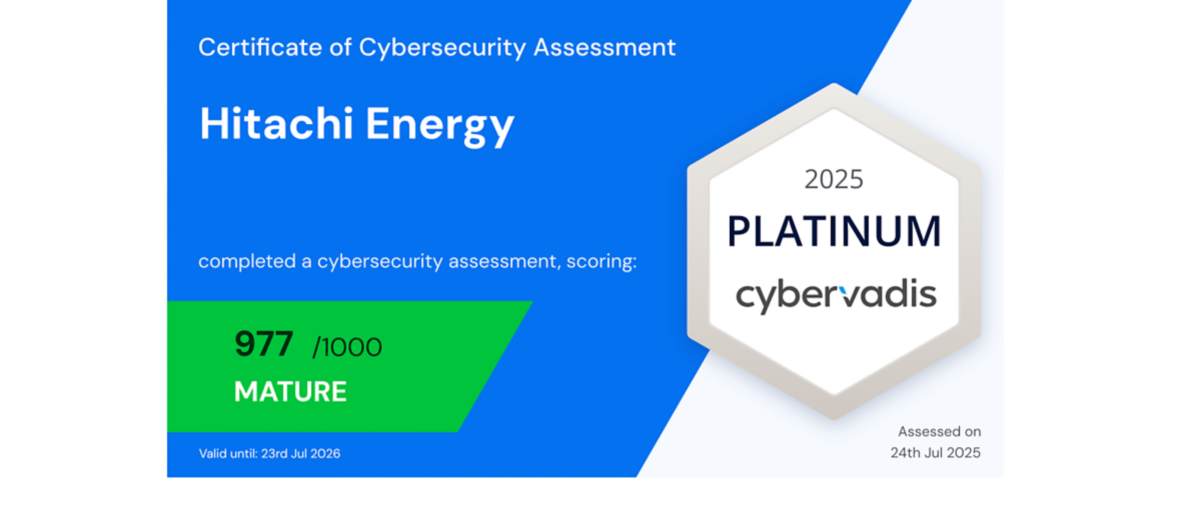 Certificate of Cybersecurity Assessment

Hitachi Energy

completed a cybersecurity assessment, scoring:

977 /1000
MATURE

Valid until: 23rd Jul 2026

2025
PLATINUM
cybervadis

Assessed on
24th Jul 2025